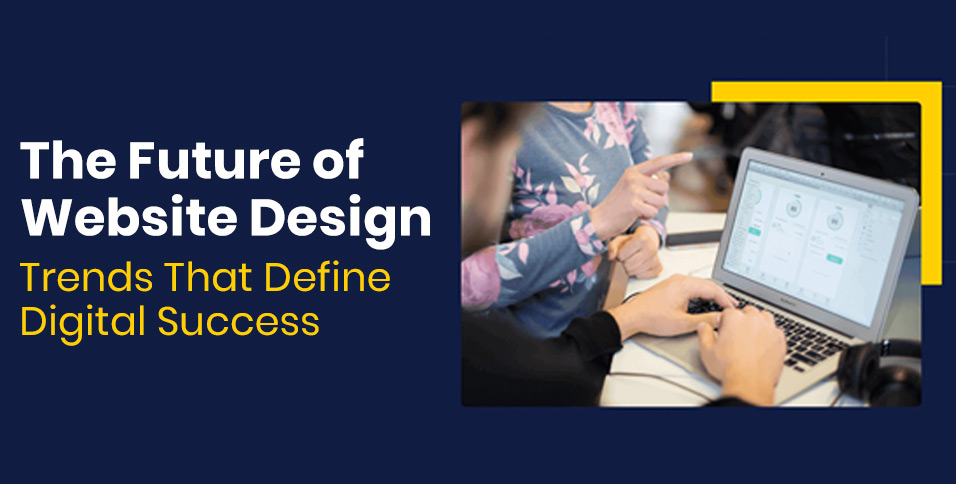 The Future of Website Design
Trends That Define Digital Success